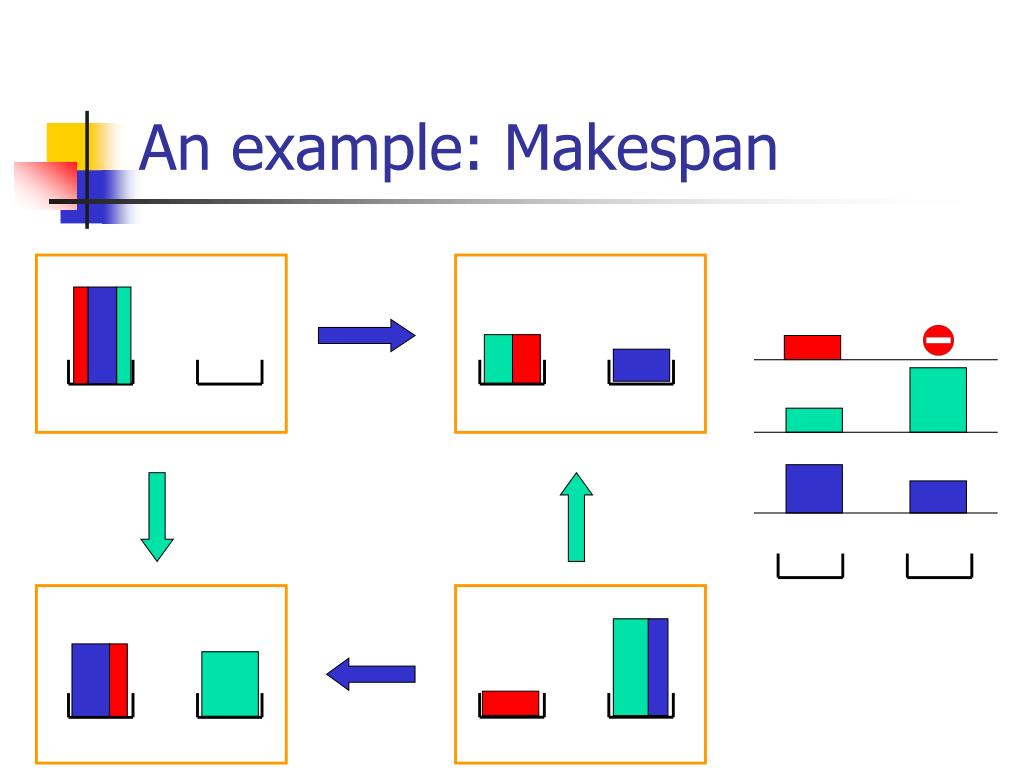 An example: Makespan